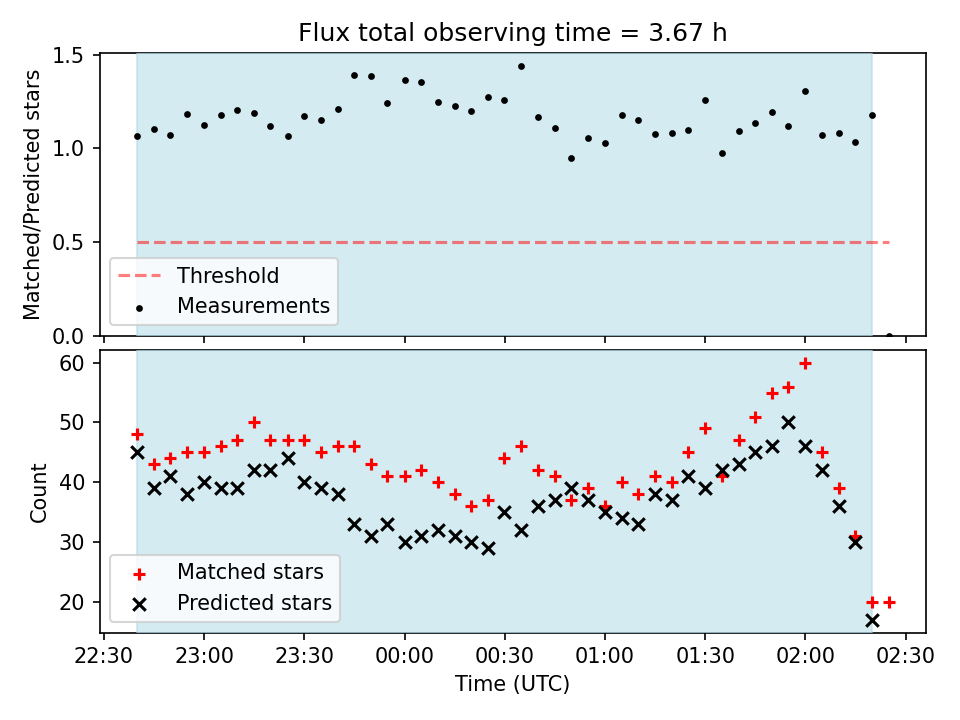 Flux total observing time = 3.67 h

Matched/Predicted stars

1.5
1.0
0.5
0.0

Threshold
Measurements

Count

60
50
40
30
20

Matched stars
Predicted stars

22:30 23:00 23:30 00:00 00:30 01:00 01:30 02:00 02:30
Time (UTC)